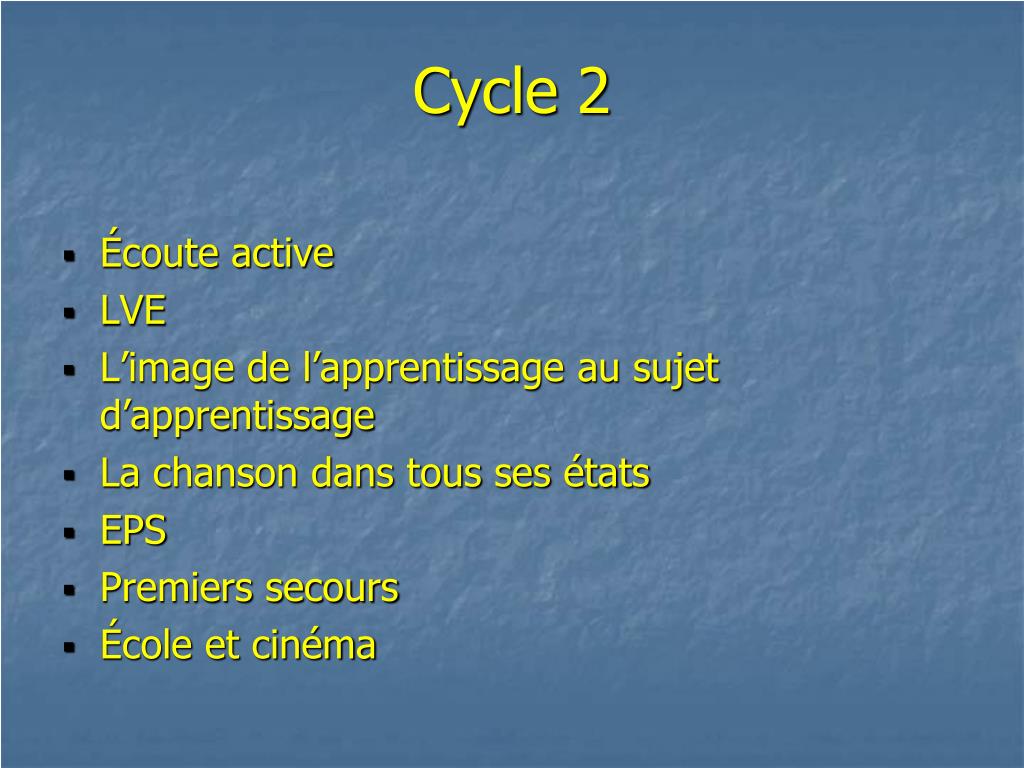 Cycle 2

- Écoute active
- LVE
- L’image de l’apprentissage au sujet d’apprentissage
- La chanson dans tous ses états
- EPS
- Premiers secours
- École et cinéma